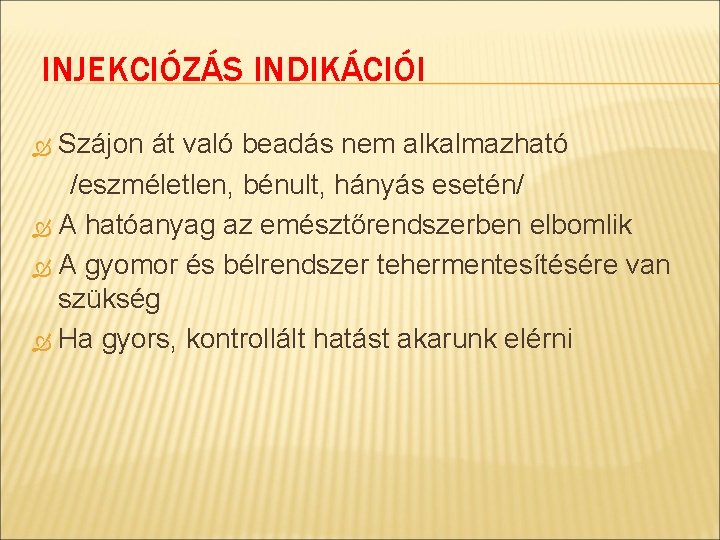 INJEKCIÓZÁS INDIKÁCIÓI

Szájon át való beadás nem alkalmazható /eszméletlen, bénult, hányás esetén/

A hatóanyag az emésztőrendszerben elbomlik

A gyomor és bélrendszer tehermentesítésére van szükség

Ha gyors, kontrollált hatást akarunk elérni